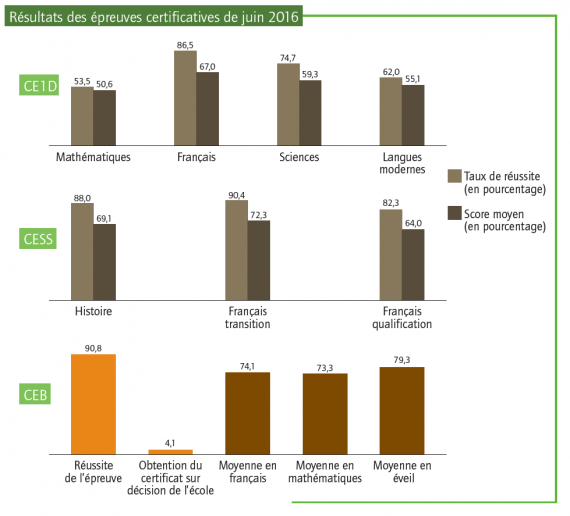 Résultats des épreuves certificatives de juin 2016

CE1D

53,5
50,6
Mathématiques

86,5
67,0
Français

74,7
59,3
Sciences

62,0
55,1
Langues modernes

Taux de réussite (en pourcentage)

Score moyen (en pourcentage)

CESS

88,0
69,1
Histoire

90,4
72,3
Français transition

82,3
64,0
Français qualification

CEB

90,8
Réussite de l'épreuve

4,1
Obtention du certificat sur décision de l'école

74,1
Moyenne en français

73,3
Moyenne en mathématiques

79,3
Moyenne en éveil